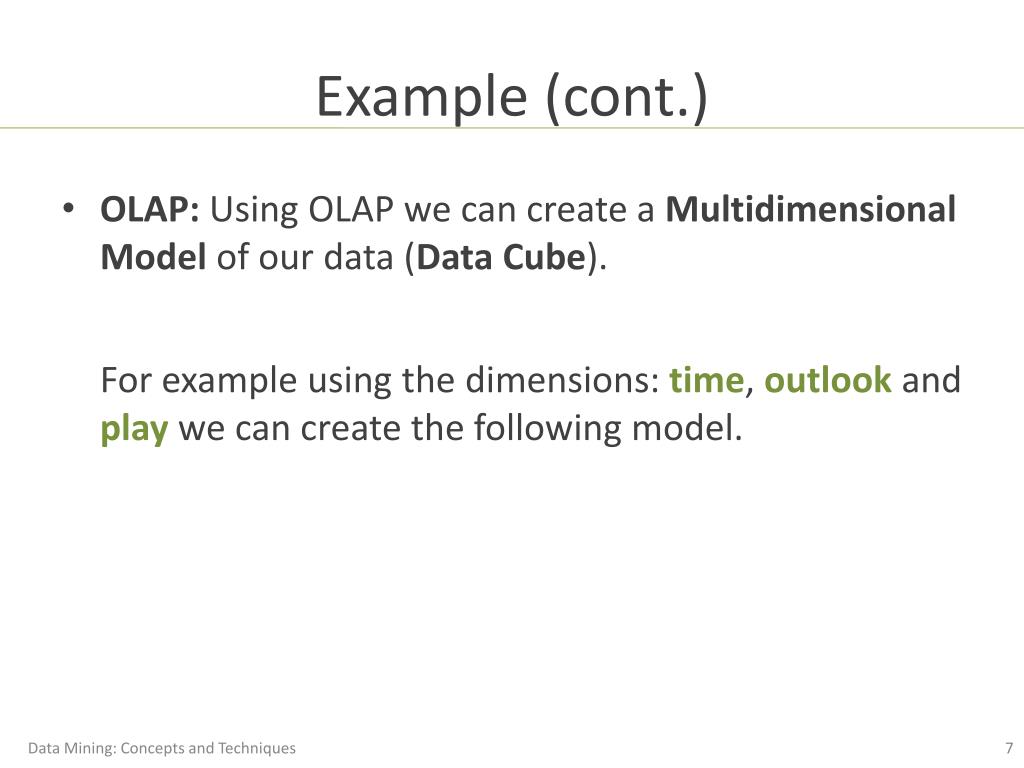 Example (cont.)

• OLAP: Using OLAP we can create a Multidimensional Model of our data (Data Cube).

For example using the dimensions: time, outlook and play we can create the following model.

Data Mining: Concepts and Techniques

7